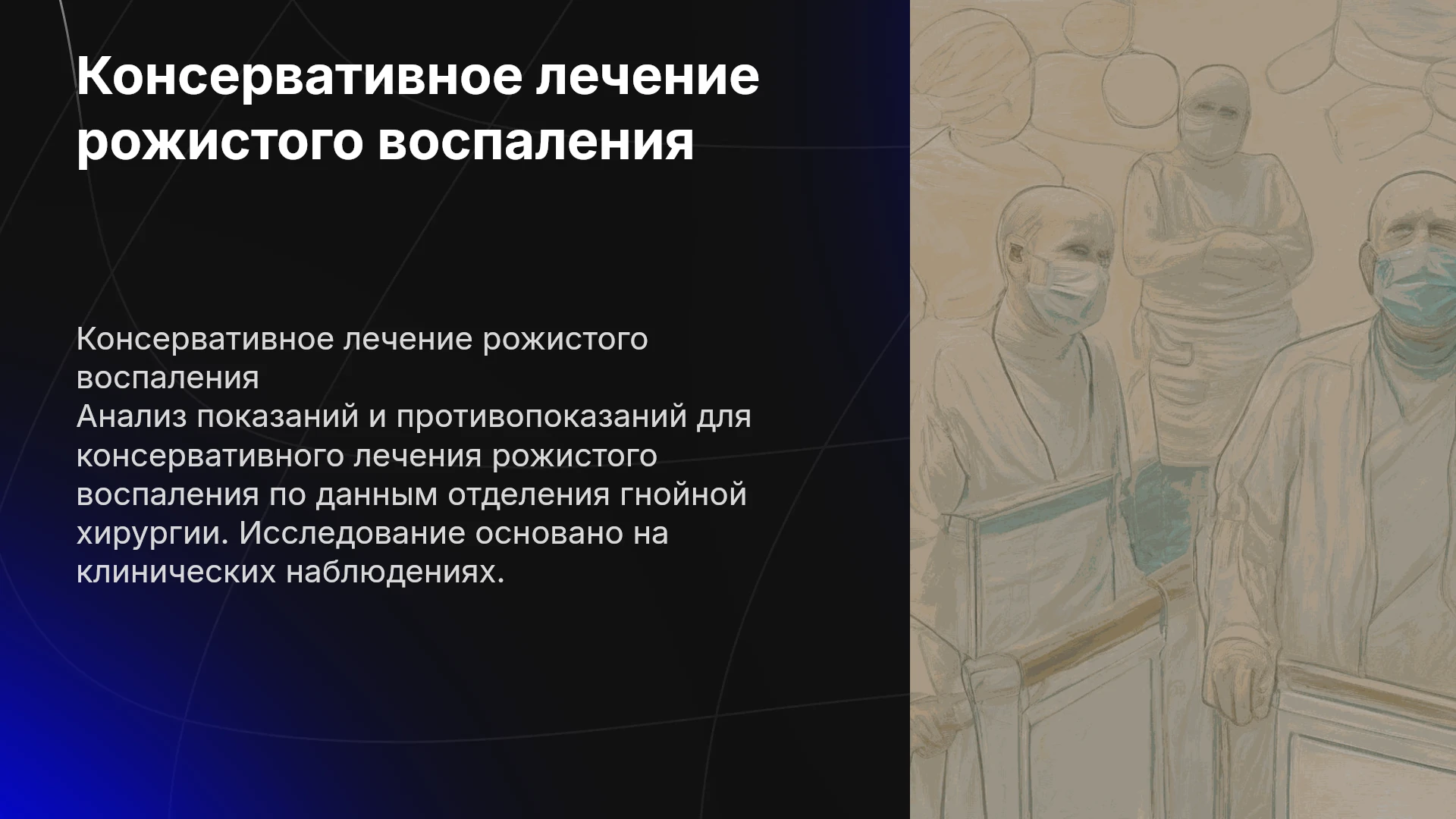 Консервативное лечение рожистого воспаления

Консервативное лечение рожистого воспаления
Анализ показаний и противопоказаний для консервативного лечения рожистого воспаления по данным отделения гнойной хирургии. Исследование основано на клинических наблюдениях.